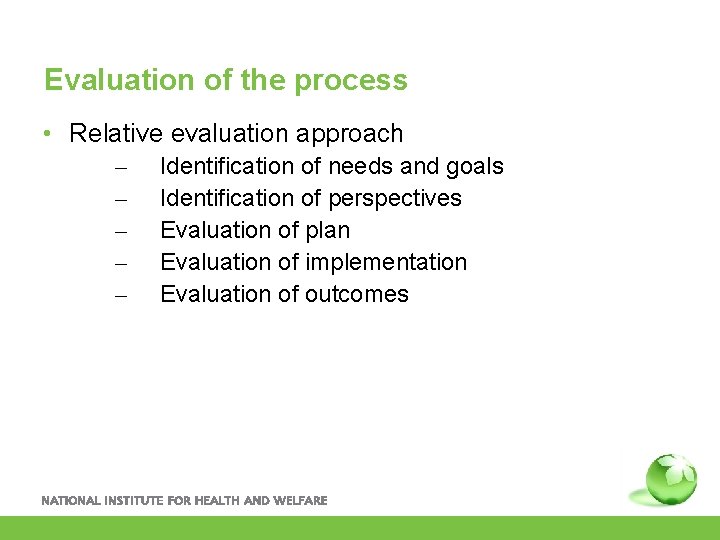 Evaluation of the process

• Relative evaluation approach
– Identification of needs and goals
– Identification of perspectives
– Evaluation of plan
– Evaluation of implementation
– Evaluation of outcomes

NATIONAL INSTITUTE FOR HEALTH AND WELFARE